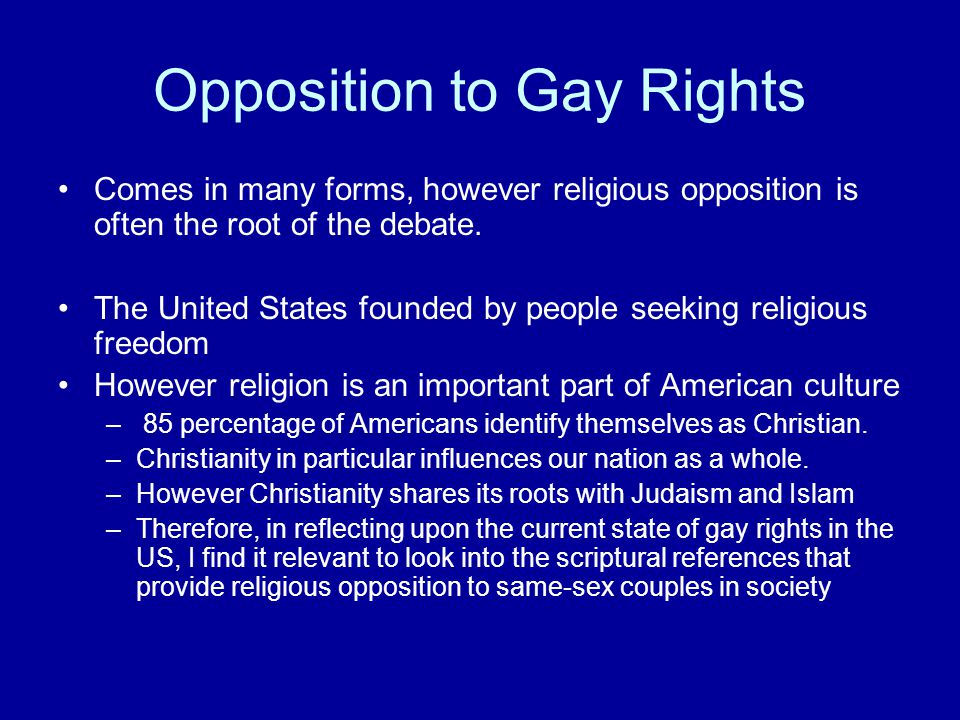 Opposition to Gay Rights

• Comes in many forms, however religious opposition is often the root of the debate.

• The United States founded by people seeking religious freedom
• However religion is an important part of American culture
– 85 percentage of Americans identify themselves as Christian.
– Christianity in particular influences our nation as a whole.
– However Christianity shares its roots with Judaism and Islam
– Therefore, in reflecting upon the current state of gay rights in the US, I find it relevant to look into the scriptural references that provide religious opposition to same-sex couples in society